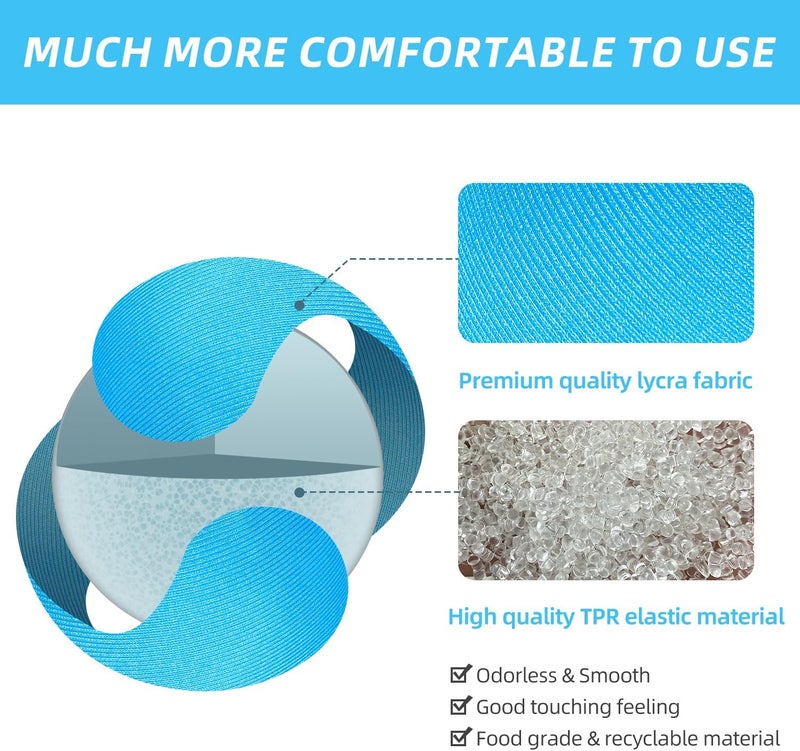 MUCH MORE COMFORTABLE TO USE

Premium quality lycra fabric

High quality TPR elastic material

☑ Odorless & Smooth
☑ Good touching feeling
☑ Food grade & recyclable material